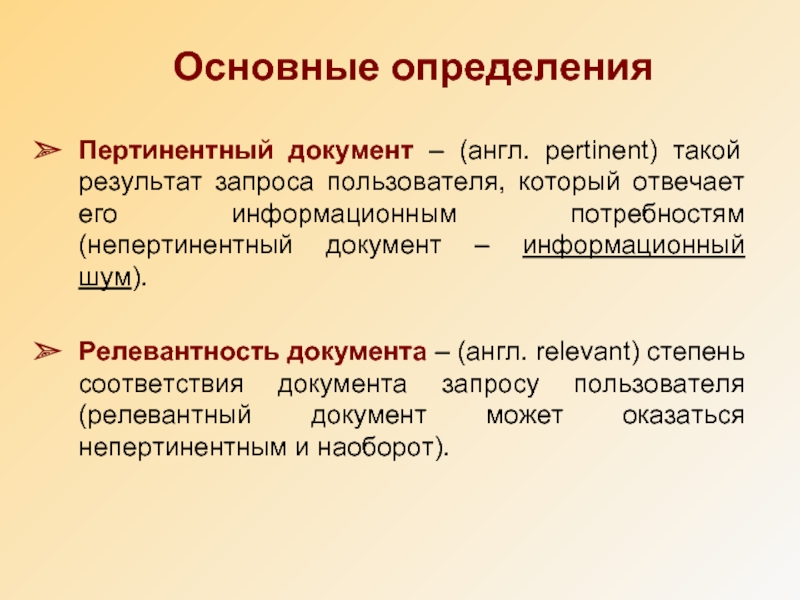 Основные определения

➢ Пертинентный документ – (англ. pertinent) такой результат запроса пользователя, который отвечает его информационным потребностям (непертинентный документ – информационный шум).

➢ Релевантность документа – (англ. relevant) степень соответствия документа запросу пользователя (релевантный документ может оказаться непертинентным и наоборот).